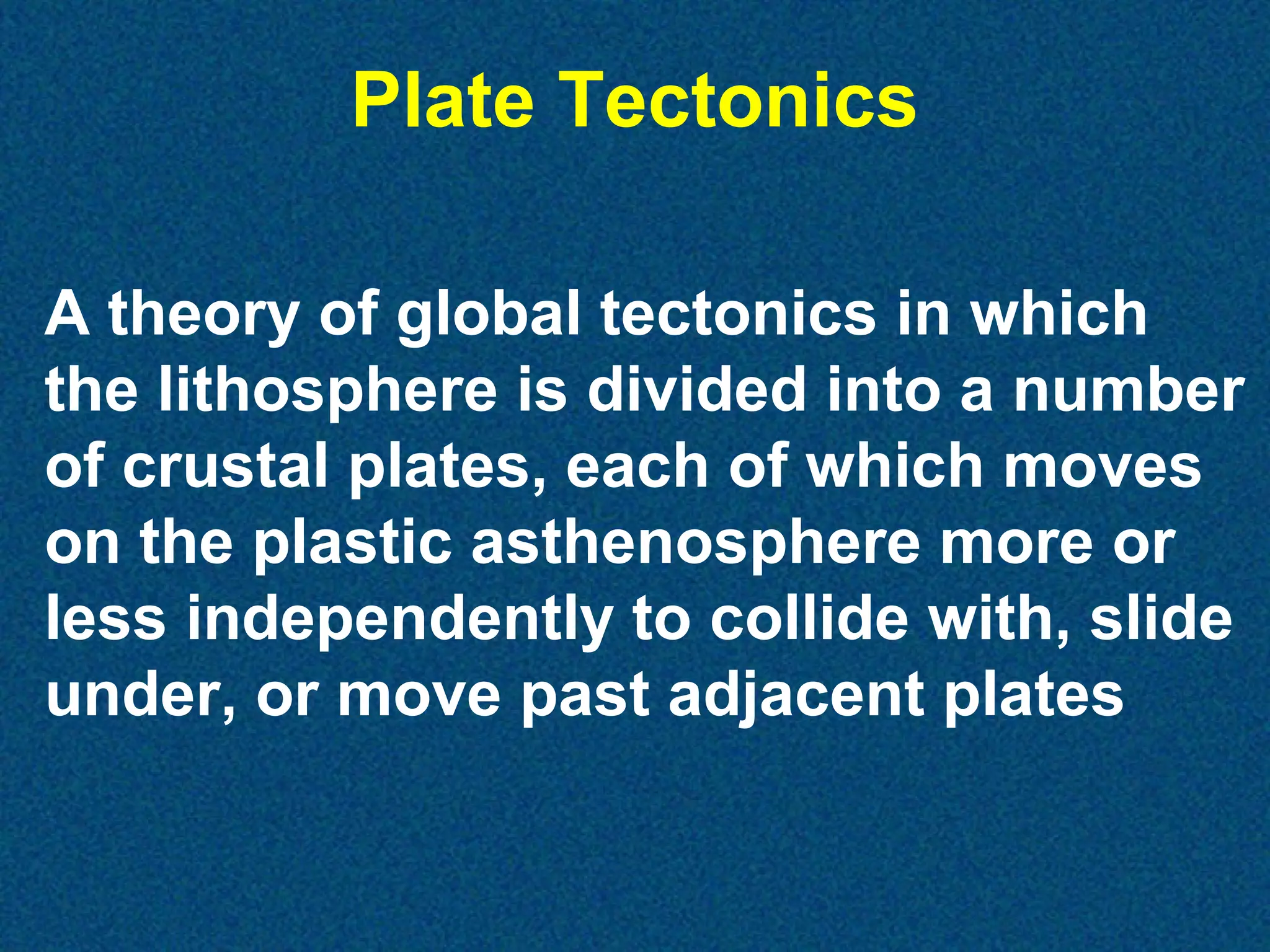 Plate Tectonics

A theory of global tectonics in which the lithosphere is divided into a number of crustal plates, each of which moves on the plastic asthenosphere more or less independently to collide with, slide under, or move past adjacent plates